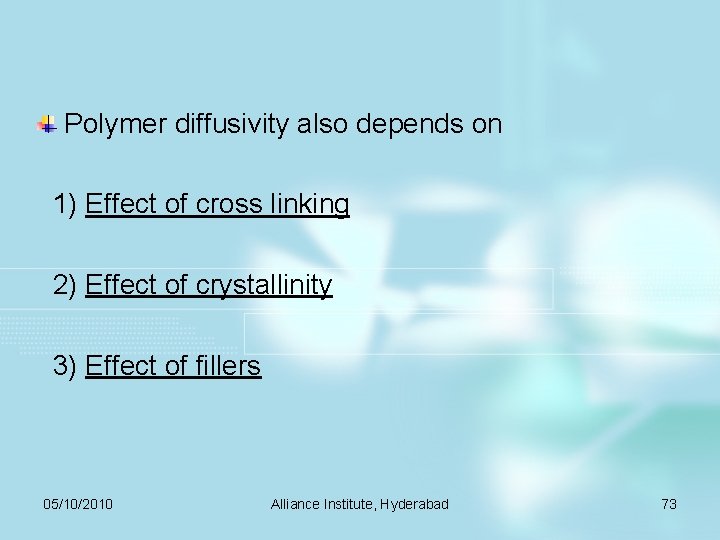 Polymer diffusivity also depends on

1) Effect of cross linking

2) Effect of crystallinity

3) Effect of fillers

05/10/2010 Alliance Institute, Hyderabad 73